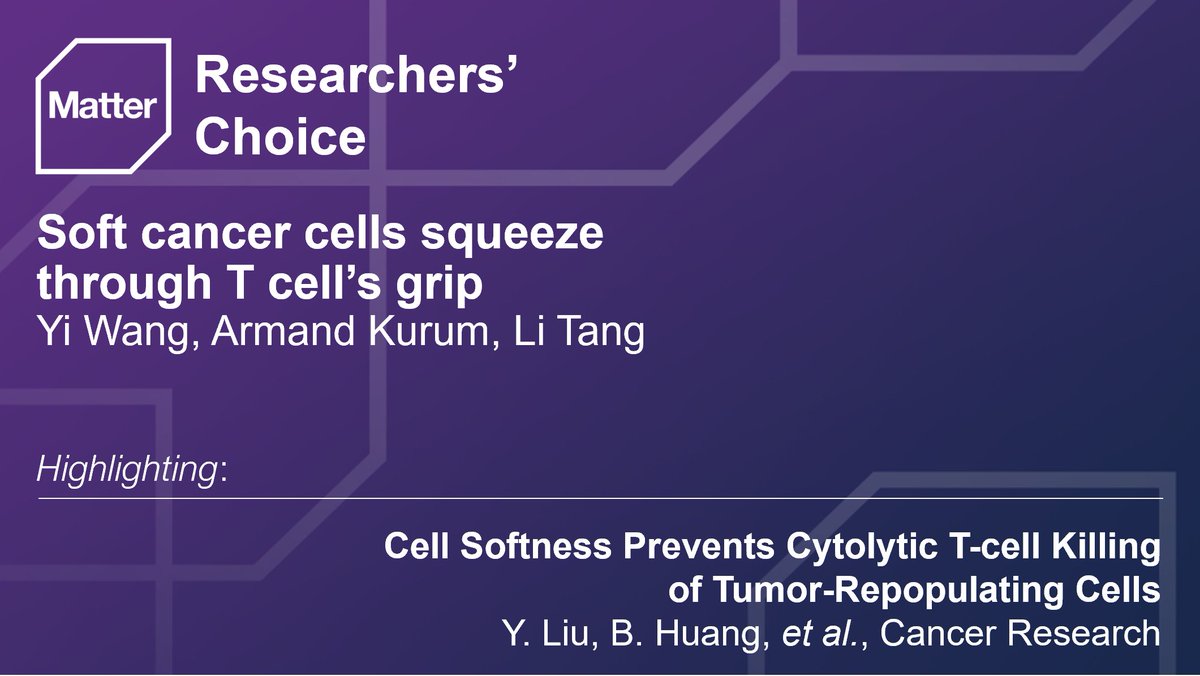 Matter

Researchers' Choice

Soft cancer cells squeeze through T cell's grip
Yi Wang, Armand Kurum, Li Tang

Highlighting:

Cell Softness Prevents Cytolytic T-cell Killing of Tumor-Repopulating Cells
Y. Liu, B. Huang, et al., Cancer Research